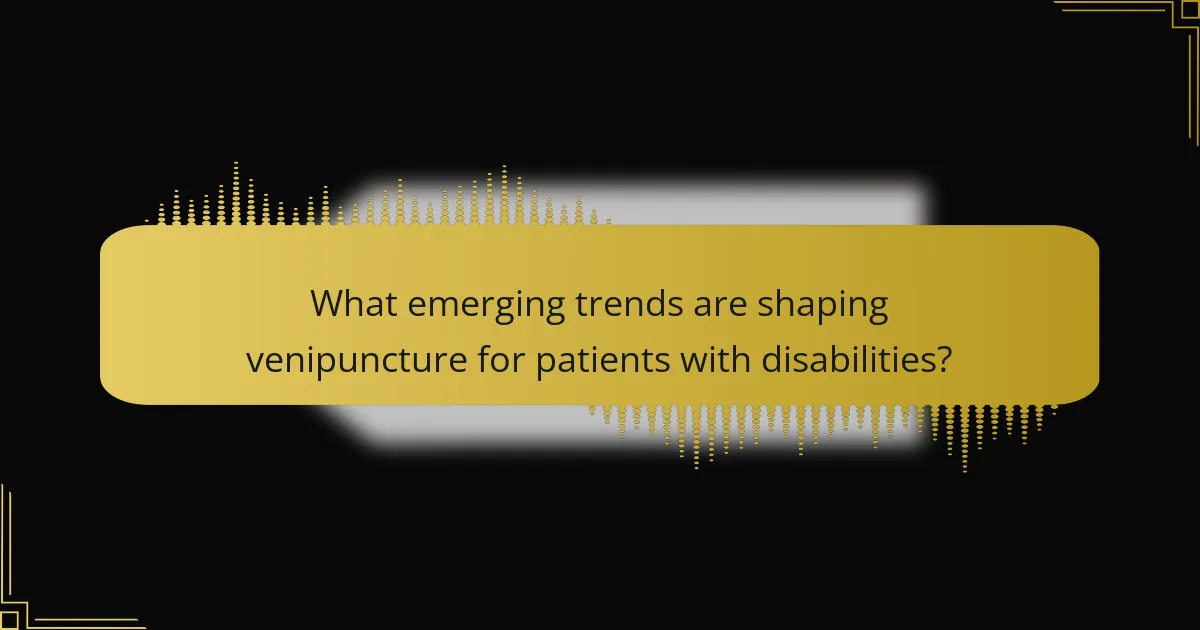 What emerging trends are shaping venipuncture for patients with disabilities?